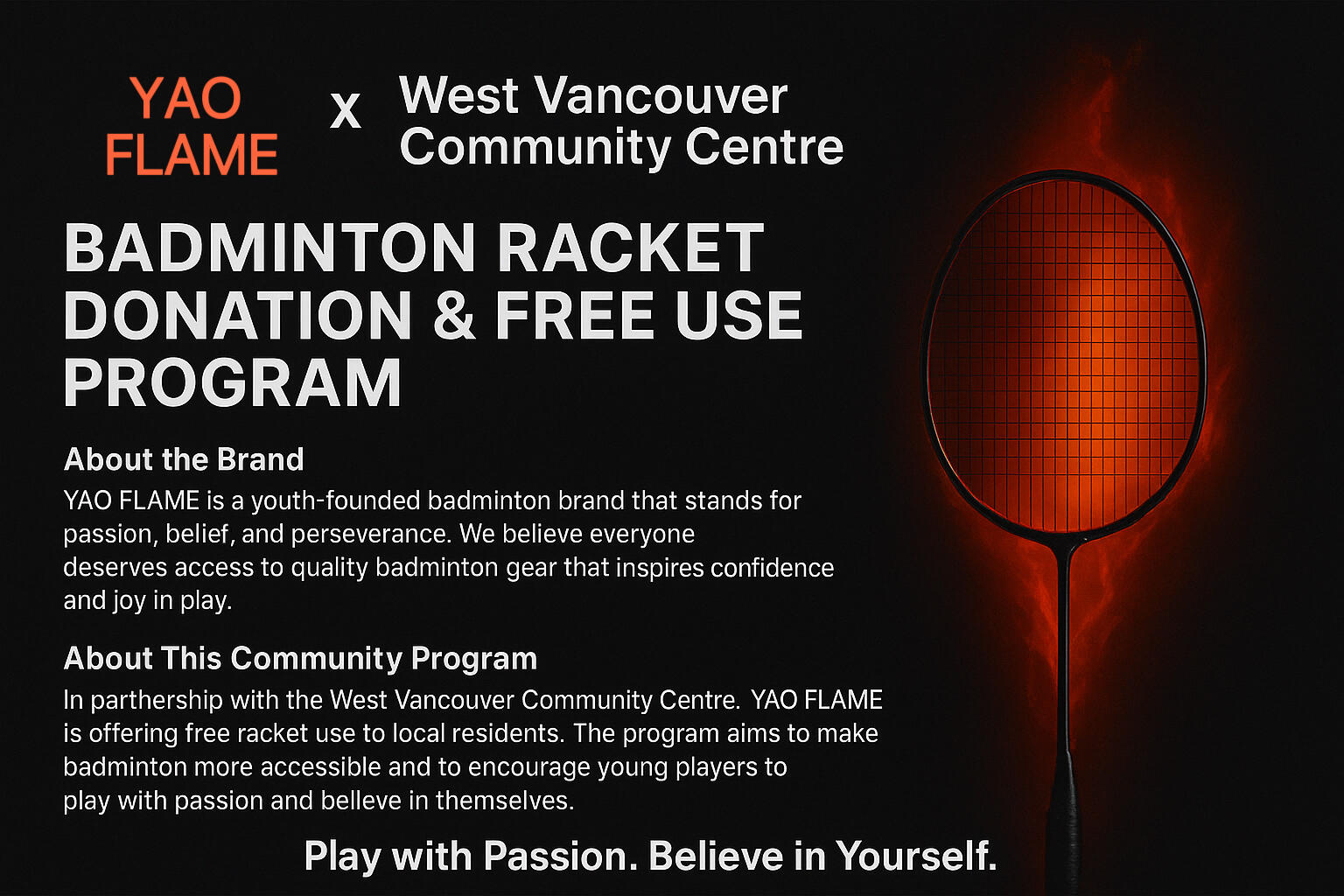 YAO FLAME x West Vancouver Community Centre

BADMINTON RACKET DONATION & FREE USE PROGRAM

About the Brand
YAO FLAME is a youth-founded badminton brand that stands for passion, belief, and perseverance. We believe everyone deserves access to quality badminton gear that inspires confidence and joy in play.

About This Community Program
In parthership with the West Vancouver Community Centre. YAO FLAME is offering free racket use to local residents. The program aims to make badminton more accessible and to encourage young players to play with passion and belleve in themselves.

Play with Passion. Believe in Yourself.